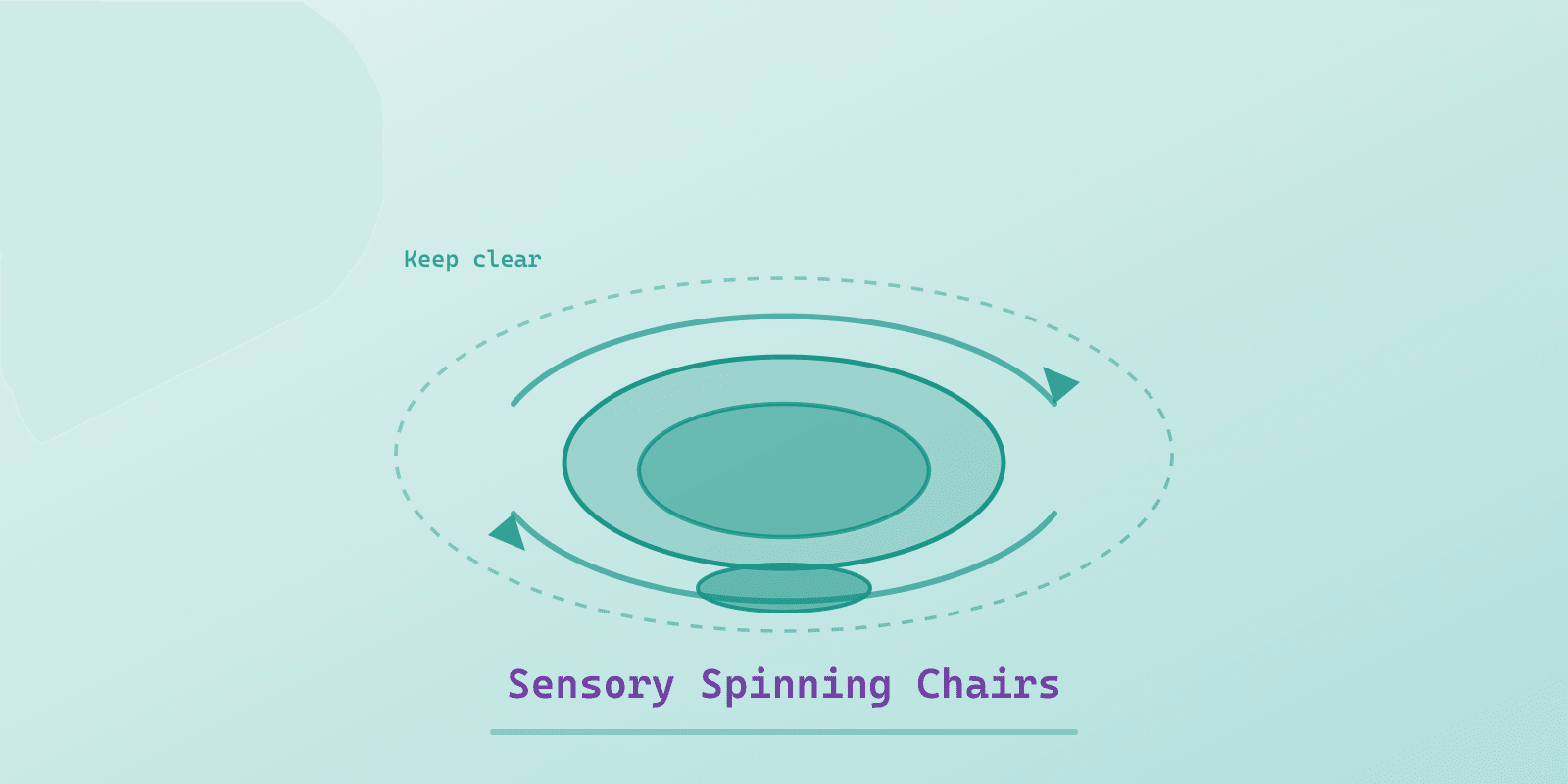 Keep clear

Sensory Spinning Chairs